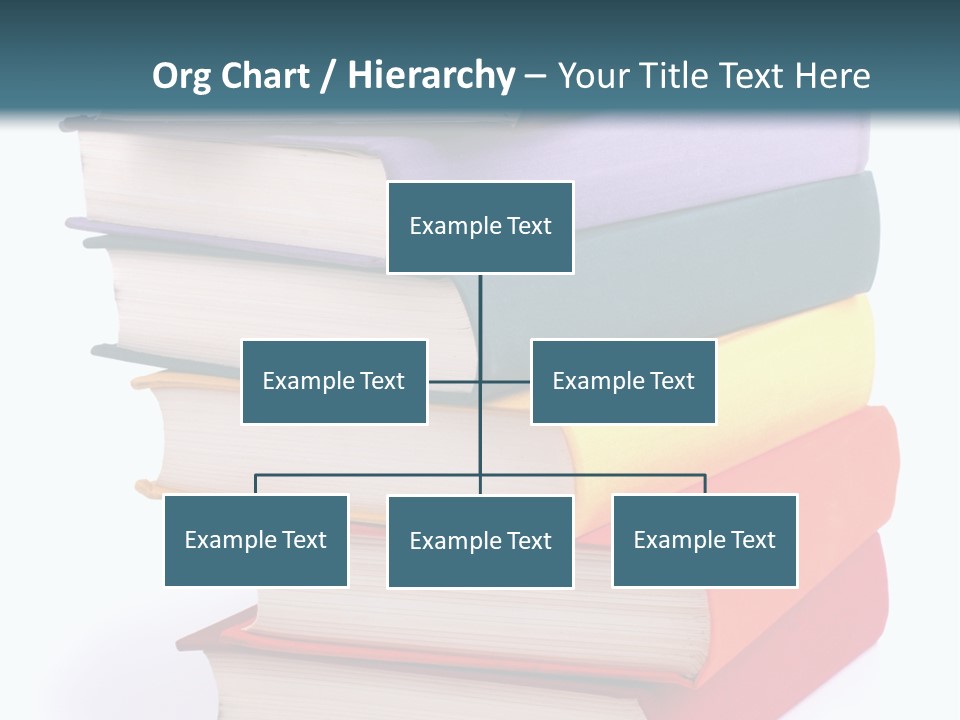 Org Chart / Hierarchy – Your Title Text Here

Example Text

Example Text

Example Text

Example Text

Example Text

Example Text